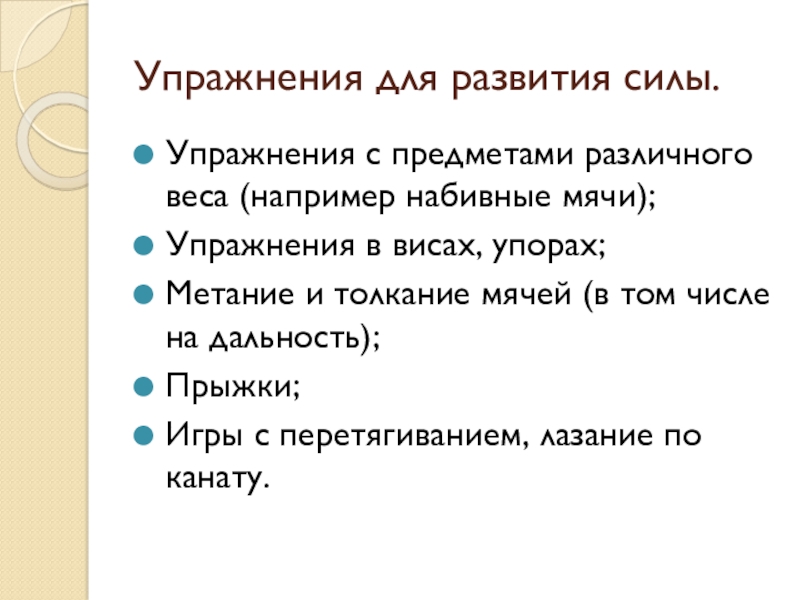 Упражнения для развития силы.

- Упражнения с предметами различного веса (например набивные мячи);
- Упражнения в висах, упорах;
- Метание и толкание мячей (в том числе на дальность);
- Прыжки;
- Игры с перетягиванием, лазание по канату.